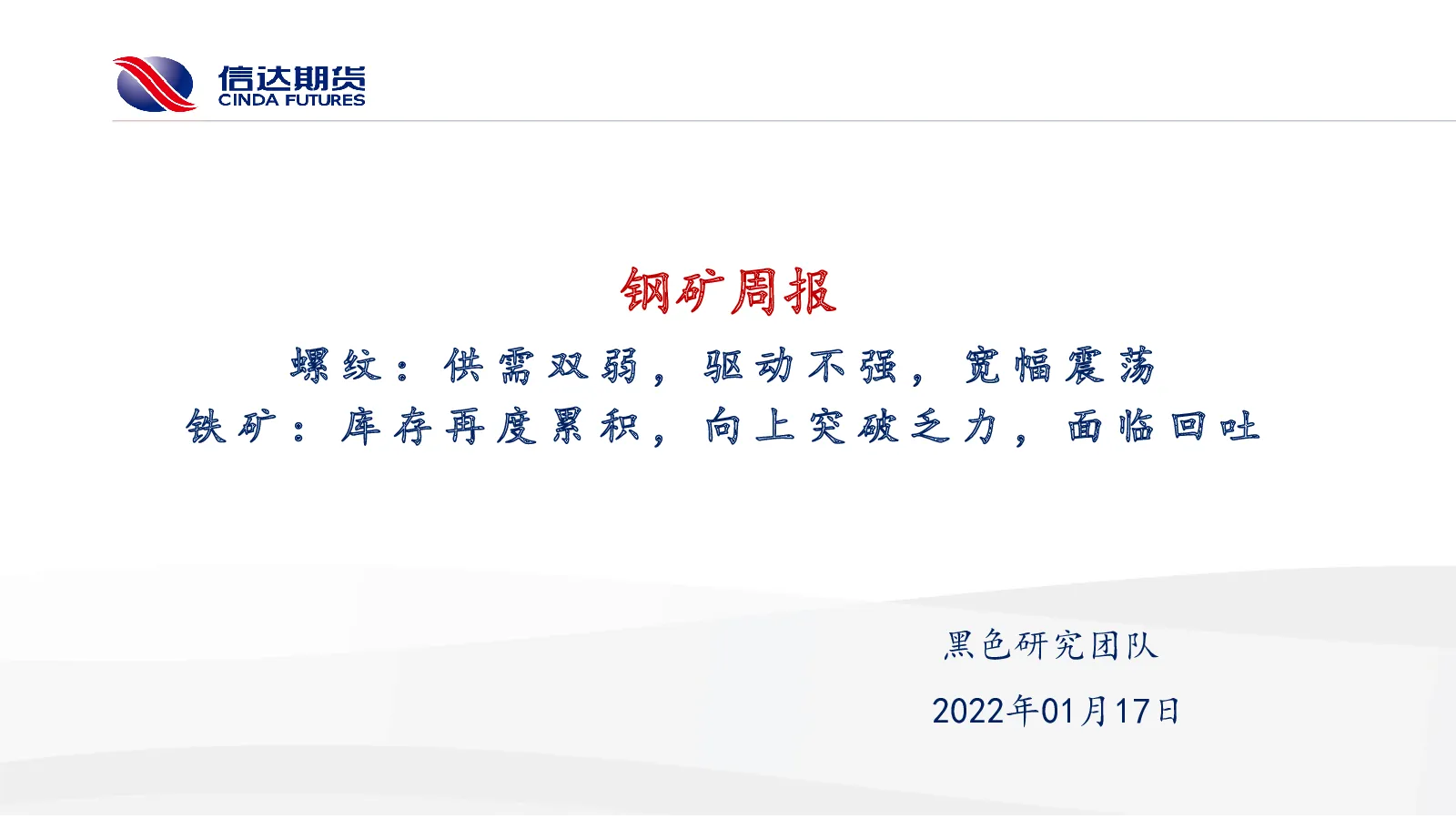 信达期货
CINDA FUTURES

钢矿周报

螺纹：供需双弱，驱动不强，宽幅震荡
铁矿：库存再度累积，向上突破乏力，面临回吐

黑色研究团队

2022年01月17日